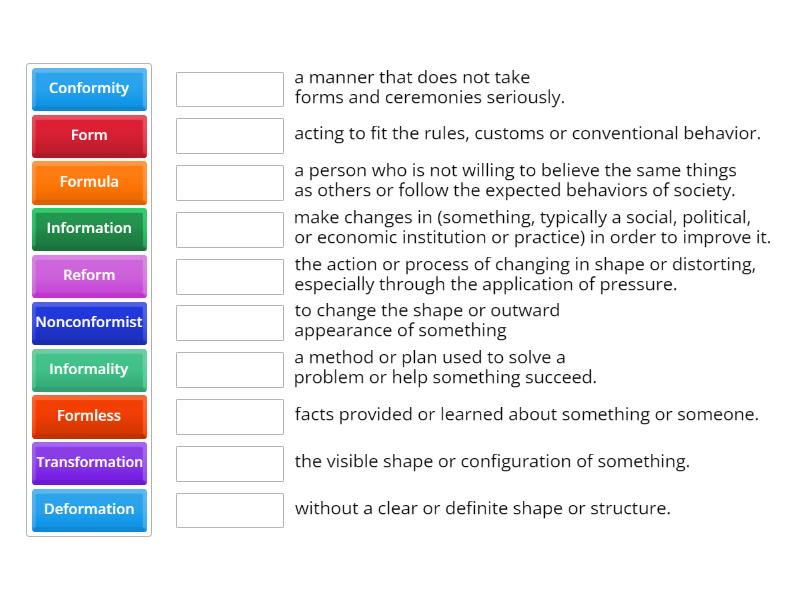 Conformity
Form
Formula
Information
Reform
Nonconformist
Informality
Formless
Transformation
Deformation

a manner that does not take forms and ceremonies seriously.

acting to fit the rules, customs or conventional behavior.

a person who is not willing to believe the same things as others or follow the expected behaviors of society.

make changes in (something, typically a social, political, or economic institution or practice) in order to improve it.

the action or process of changing in shape or distorting, especially through the application of pressure.

to change the shape or outward appearance of something

a method or plan used to solve a problem or help something succeed.

facts provided or learned about something or someone.

the visible shape or configuration of something.

without a clear or definite shape or structure.